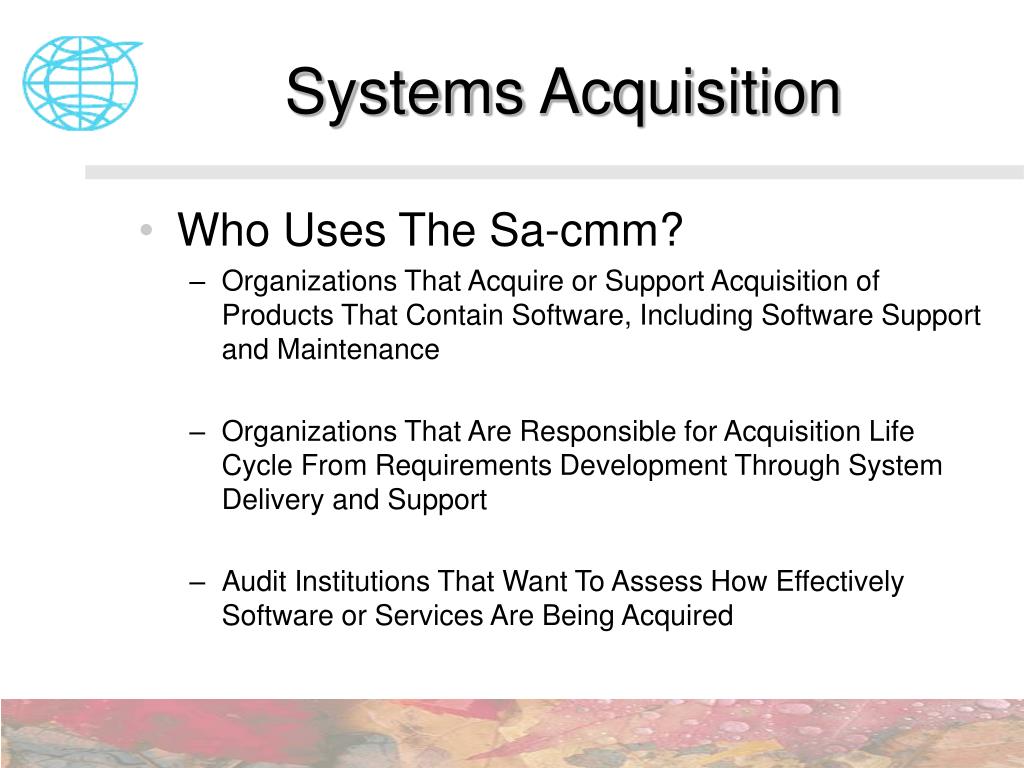 Systems Acquisition

• Who Uses The Sa-cmm?

– Organizations That Acquire or Support Acquisition of Products That Contain Software, Including Software Support and Maintenance

– Organizations That Are Responsible for Acquisition Life Cycle From Requirements Development Through System Delivery and Support

– Audit Institutions That Want To Assess How Effectively Software or Services Are Being Acquired